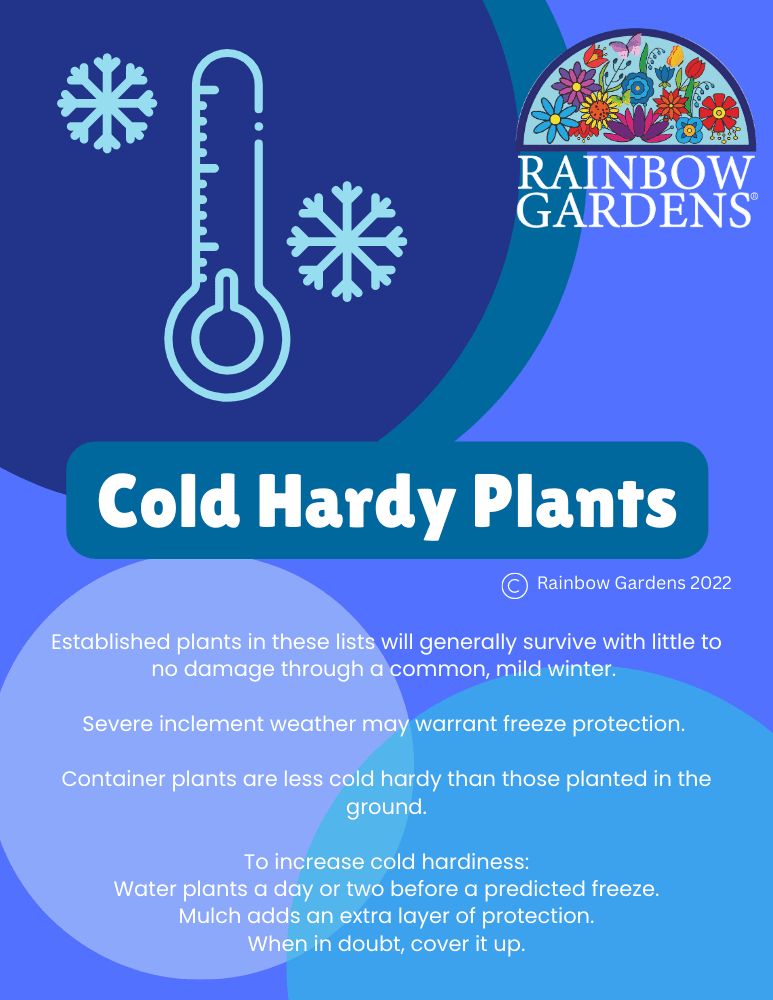 RAINBOW GARDENS®

Cold Hardy Plants

© Rainbow Gardens 2022

Established plants in these lists will generally survive with little to no damage through a common, mild winter.

Severe inclement weather may warrant freeze protection.

Container plants are less cold hardy than those planted in the ground.

To increase cold hardiness:
Water plants a day or two before a predicted freeze.
Mulch adds an extra layer of protection.
When in doubt, cover it up.